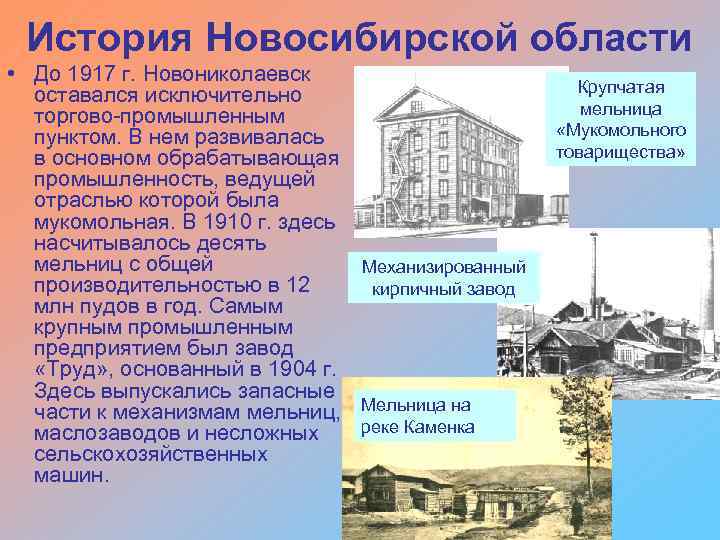 История Новосибирской области

• До 1917 г. Новониколаевск оставался исключительно торгово-промышленным пунктом. В нем развивалась в основном обрабатывающая промышленность, ведущей отраслью которой была мукомольная. В 1910 г. здесь насчитывалось десять мельниц с общей производительностью в 12 млн пудов в год. Самым крупным промышленным предприятием был завод «Труд», основанный в 1904 г. Здесь выпускались запасные части к механизмам мельниц, маслозаводов и несложных сельскохозяйственных машин.

Крупчатая мельница «Мукомольного товарищества»

Механизированный кирпичный завод

Мельница на реке Каменка